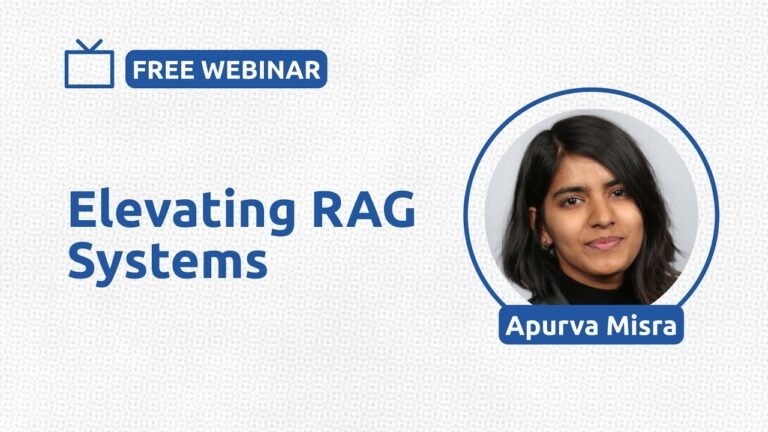 FREE WEBINAR

Elevating RAG Systems

Apurva Misra